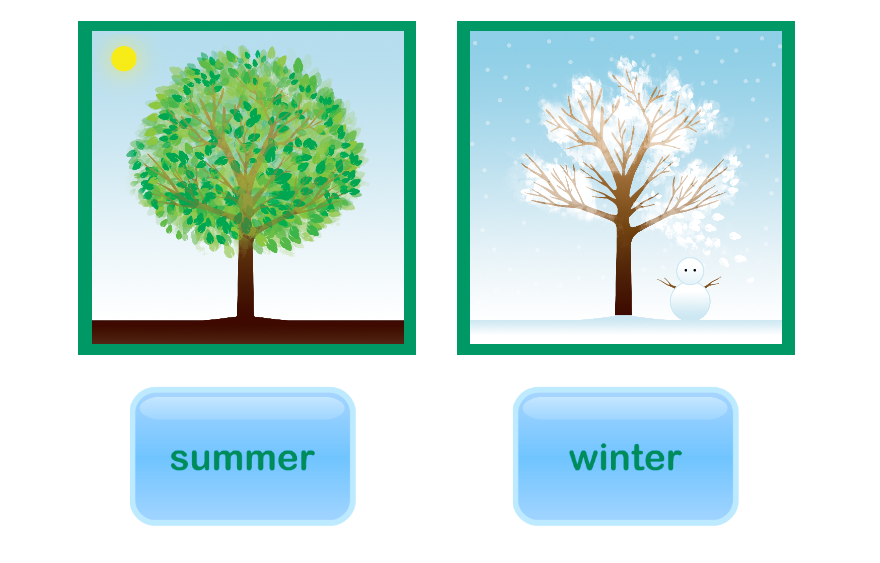 summer

winter